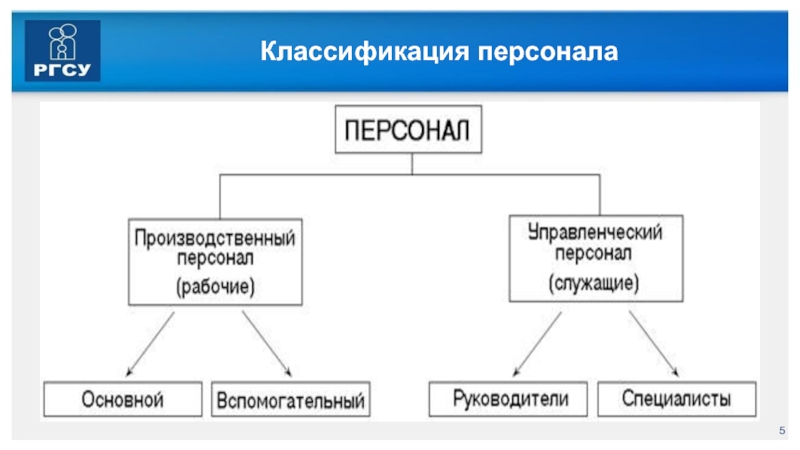 РГСУ

Классификация персонала

ПЕРСОНАЛ

Производственный персонал (рабочие)

Управленческий персонал (служащие)

Основной

Вспомогательный

Руководители

Специалисты

5